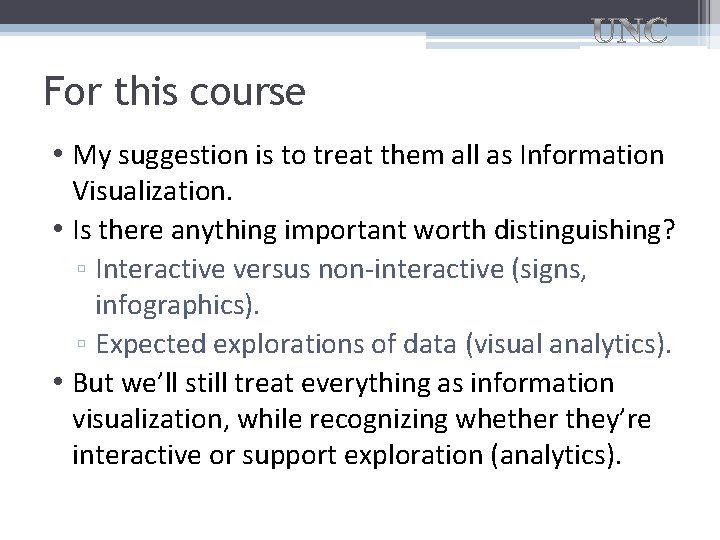 UNC

For this course

• My suggestion is to treat them all as Information Visualization.
• Is there anything important worth distinguishing?
▫ Interactive versus non-interactive (signs, infographics).
▫ Expected explorations of data (visual analytics).
• But we'll still treat everything as information visualization, while recognizing whether they're interactive or support exploration (analytics).